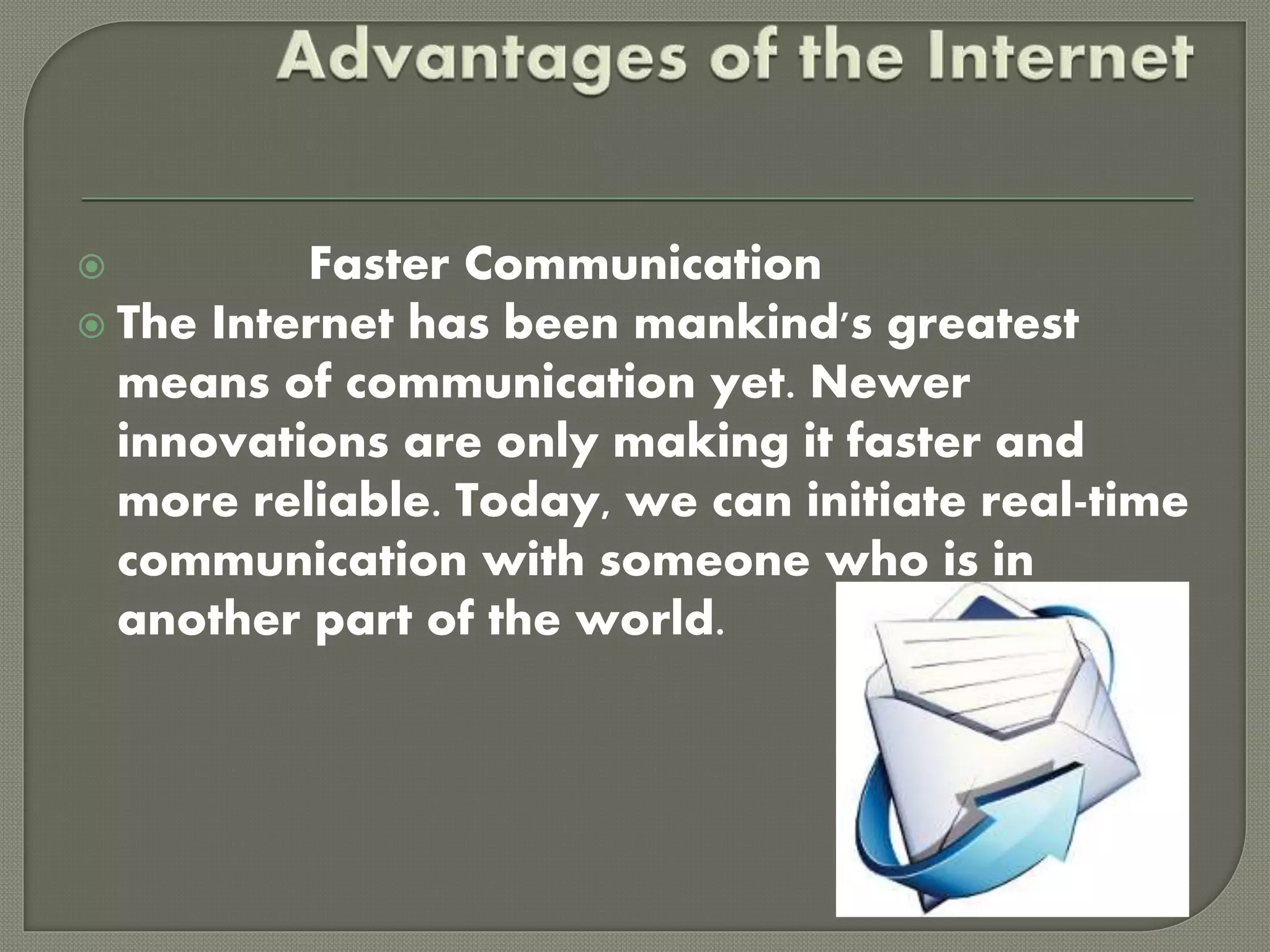 Advantages of the Internet

Faster Communication

The Internet has been mankind's greatest means of communication yet. Newer innovations are only making it faster and more reliable. Today, we can initiate real-time communication with someone who is in another part of the world.